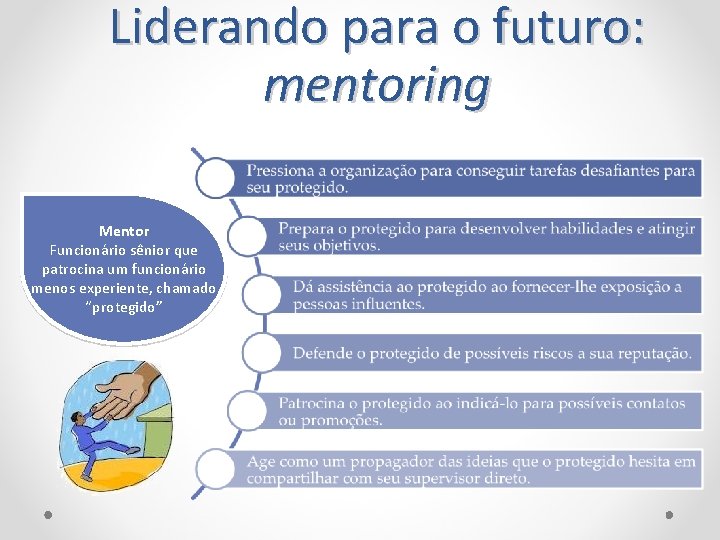 Liderando para o futuro: mentoring

Mentor
Funcionário sênior que patrocina um funcionário menos experiente, chamado "protegido"

Pressiona a organização para conseguir tarefas desafiantes para seu protegido.

Prepara o protegido para desenvolver habilidades e atingir seus objetivos.

Dá assistência ao protegido ao fornecer-lhe exposição a pessoas influentes.

Defende o protegido de possíveis riscos a sua reputação.

Patrocina o protegido ao indicá-lo para possíveis contatos ou promoções.

Age como um propagador das ideias que o protegido hesita em compartilhar com seu supervisor direto.